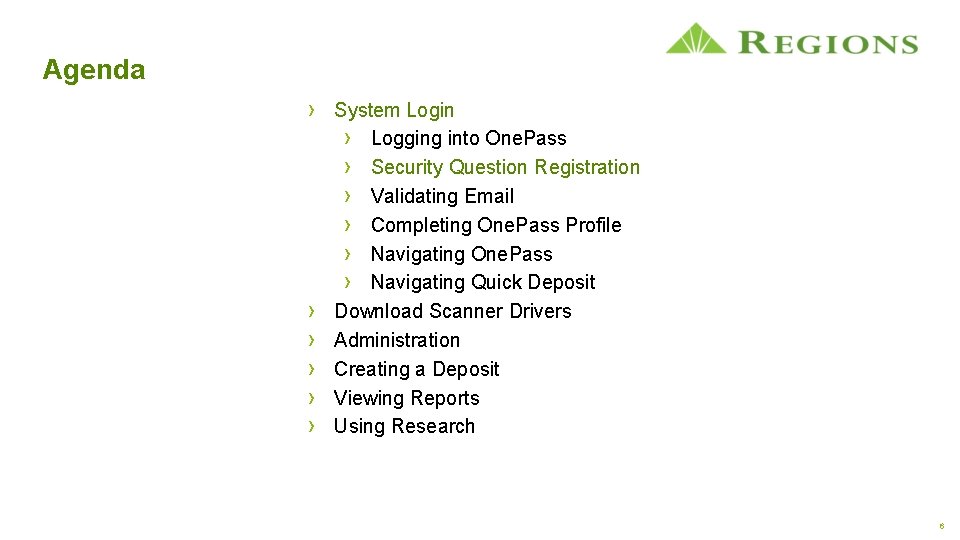 REGIONS

Agenda

› System Login
› Logging into OnePass
› Security Question Registration
› Validating Email
› Completing OnePass Profile
› Navigating OnePass
› Navigating Quick Deposit
› Download Scanner Drivers
› Administration
› Creating a Deposit
› Viewing Reports
› Using Research

6